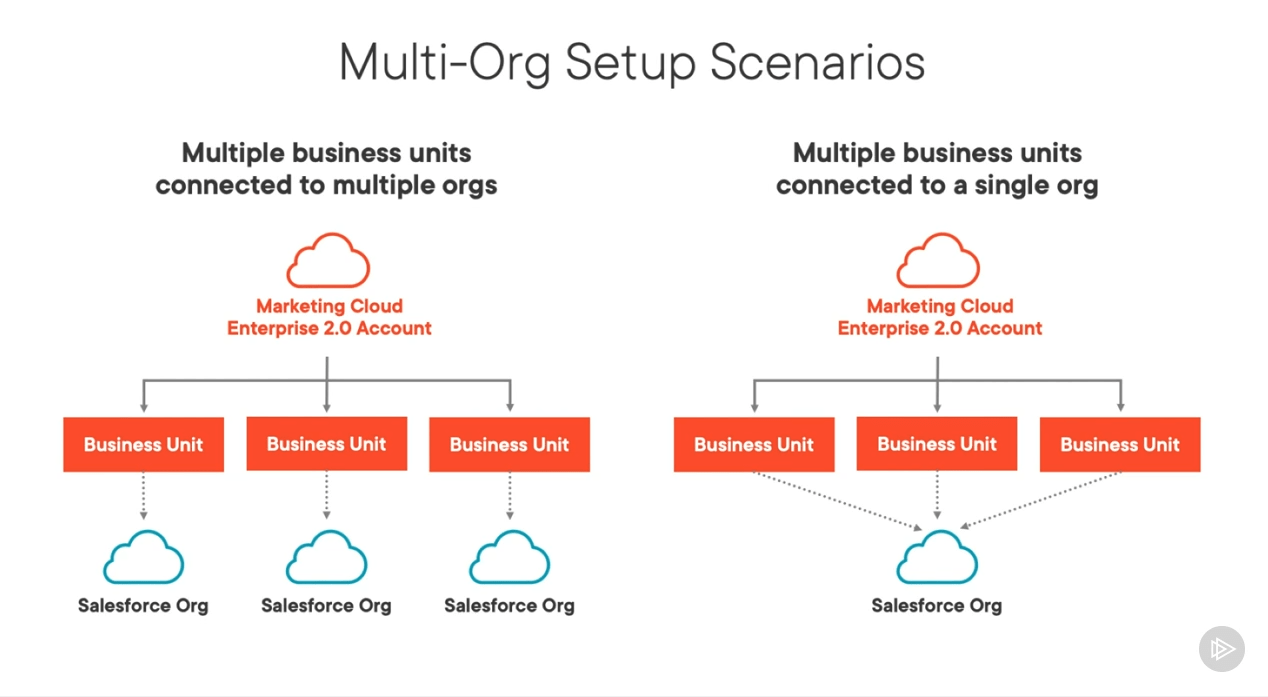 Multi-Org Setup Scenarios

Multiple business units connected to multiple orgs

Marketing Cloud Enterprise 2.0 Account

Business Unit

Business Unit

Business Unit

Salesforce Org

Salesforce Org

Salesforce Org

Multiple business units connected to a single org

Marketing Cloud Enterprise 2.0 Account

Business Unit

Business Unit

Business Unit

Salesforce Org